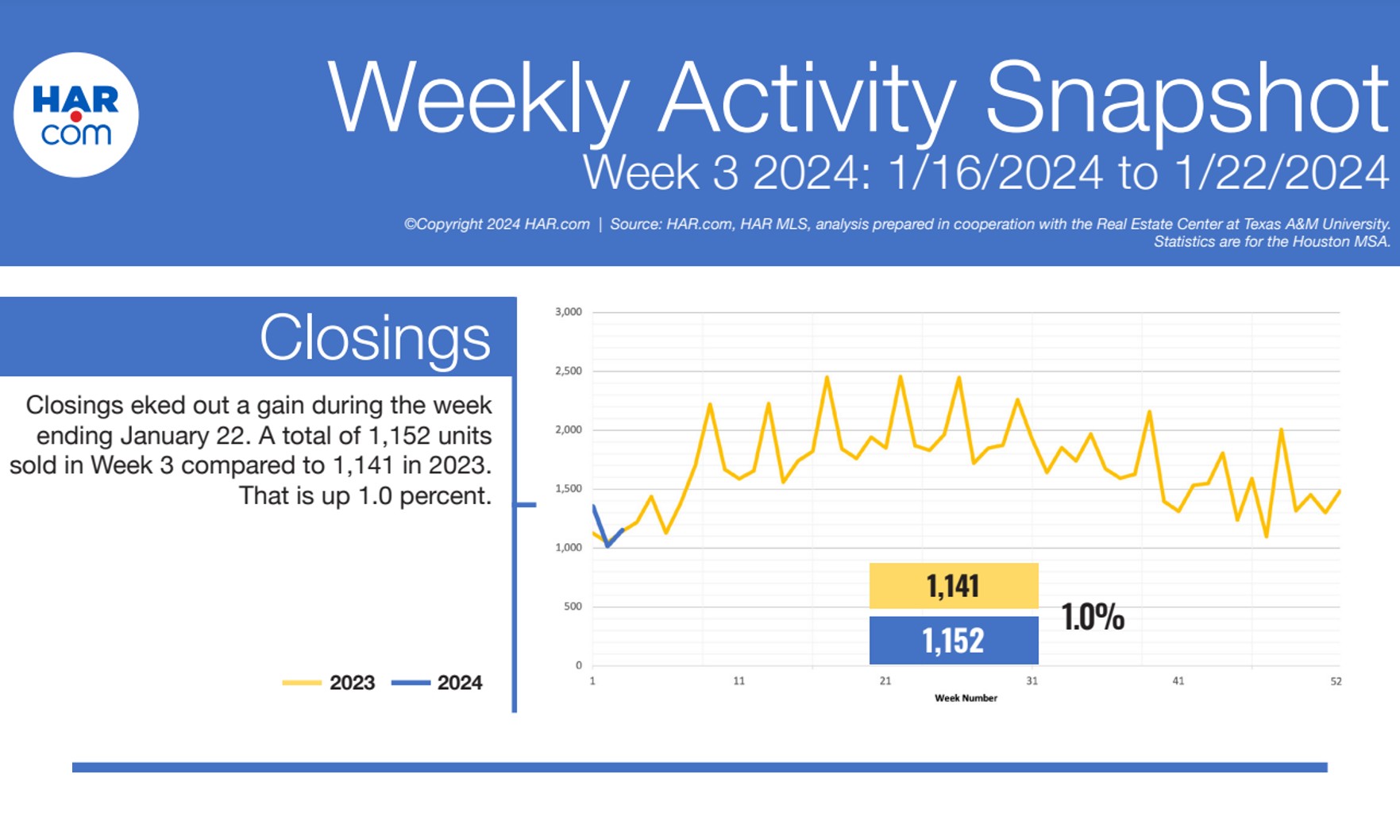 HAR.com

Weekly Activity Snapshot
Week 3 2024: 1/16/2024 to 1/22/2024

©Copyright 2024 HAR.com | Source: HAR.com, HAR MLS, analysis prepared in cooperation with the Real Estate Center at Texas A&M University. Statistics are for the Houston MSA.

Closings

Closings eked out a gain during the week ending January 22. A total of 1,152 units sold in Week 3 compared to 1,141 in 2023. That is up 1.0 percent.

2023 2024

3,000
2,500
2,000
1,500
1,000
500
0

1 11 21 31 41 52
Week Number

1,141
1,152
1.0%